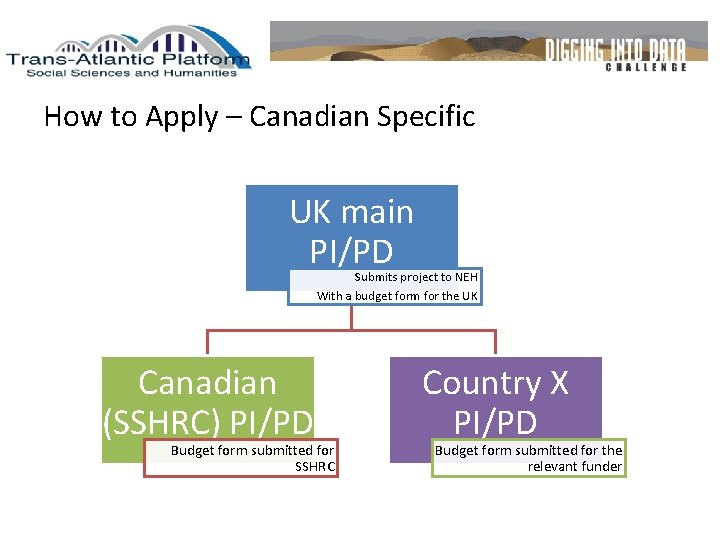 Trans-Atlantic Platform
Social Sciences and Humanities

DIGGING INTO DATA
CHALLENGE

How to Apply – Canadian Specific

UK main PI/PD

Submits project to NEH
With a budget form for the UK

Canadian (SSHRC) PI/PD

Budget form submitted for SSHRC

Country X PI/PD

Budget form submitted for the relevant funder